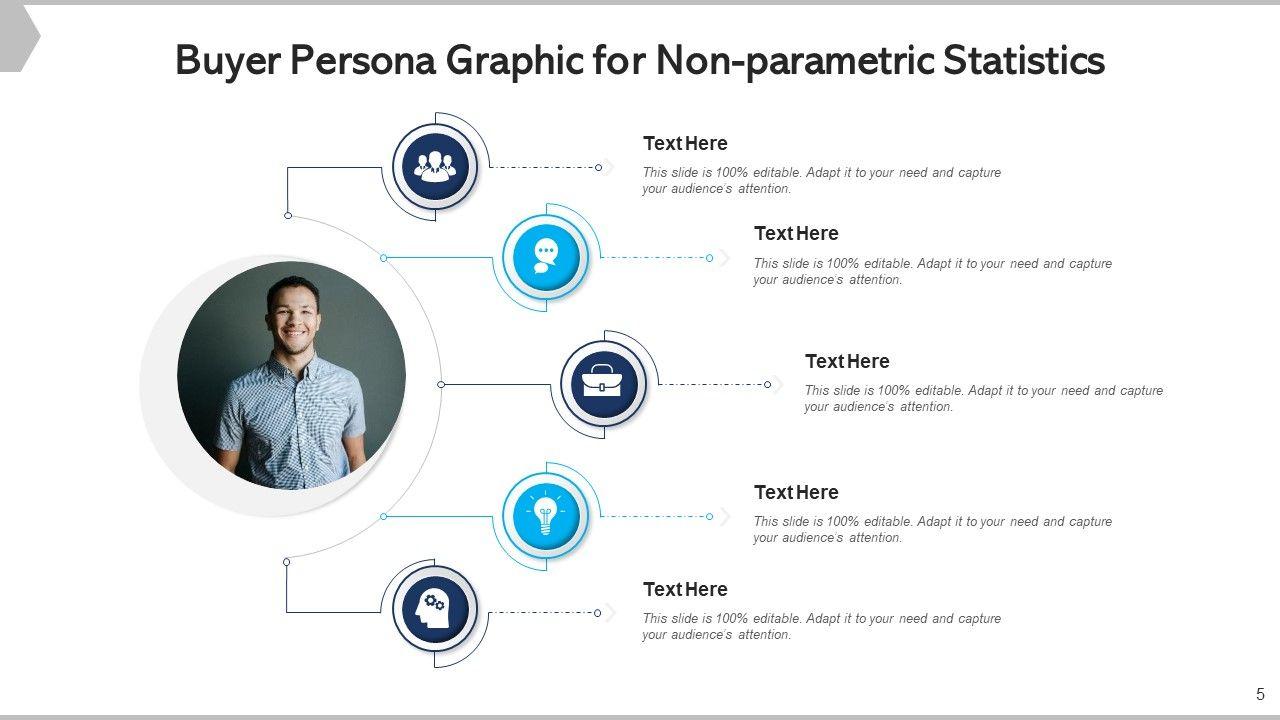 Buyer Persona Graphic for Non-parametric Statistics

Text Here
This slide is 100% editable. Adapt it to your need and capture your audience's attention.

Text Here
This slide is 100% editable. Adapt it to your need and capture your audience's attention.

Text Here
This slide is 100% editable. Adapt it to your need and capture your audience's attention.

Text Here
This slide is 100% editable. Adapt it to your need and capture your audience's attention.

Text Here
This slide is 100% editable. Adapt it to your need and capture your audience's attention.

5